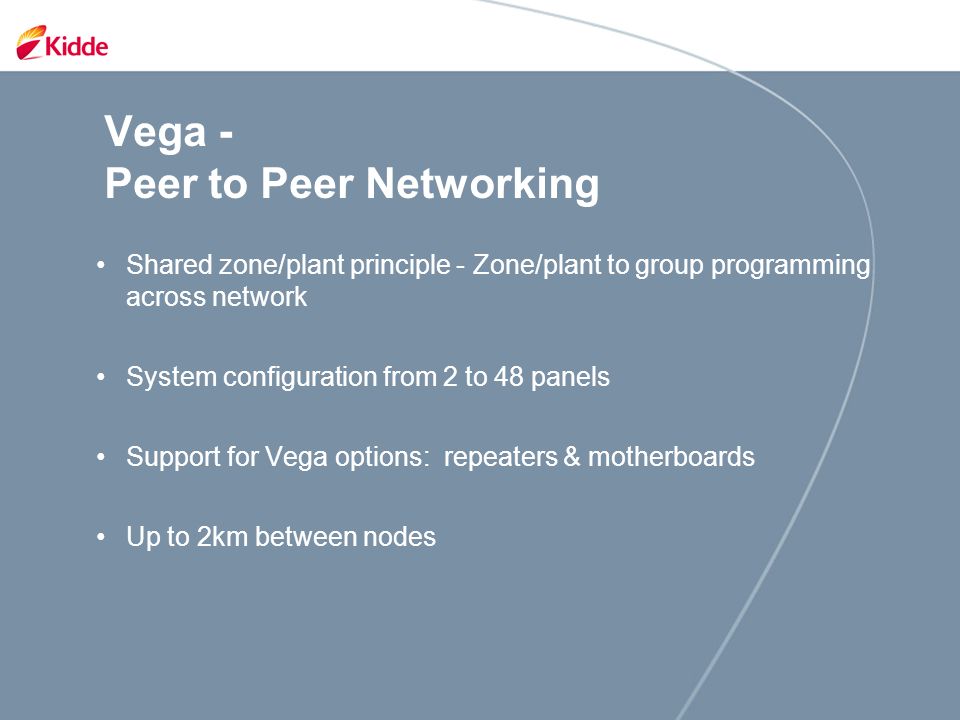 Kidde

Vega -
Peer to Peer Networking

• Shared zone/plant principle - Zone/plant to group programming across network

• System configuration from 2 to 48 panels

• Support for Vega options: repeaters & motherboards

• Up to 2km between nodes